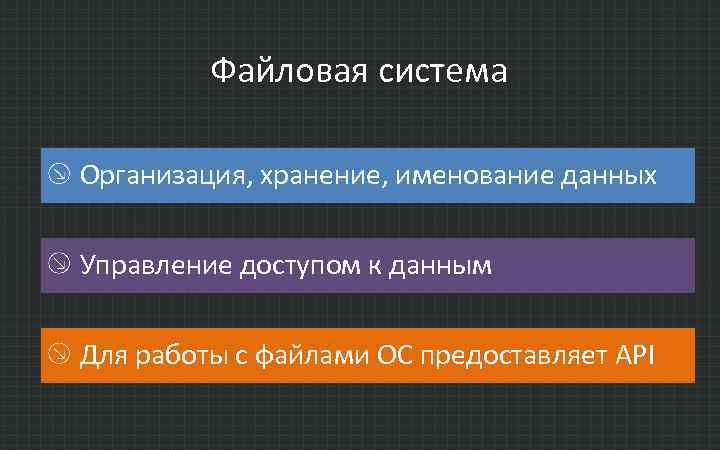 Файловая система

Организация, хранение, именование данных

Управление доступом к данным

Для работы с файлами ОС предоставляет API